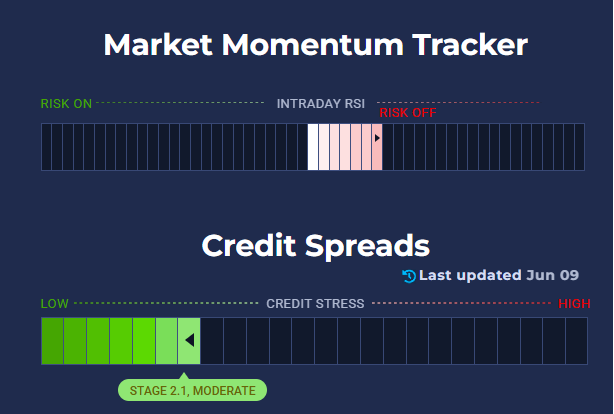 Market Momentum Tracker

RISK ON INTRADAY RSI RISK OFF

Credit Spreads

Last updated Jun 09

LOW CREDIT STRESS HIGH

STAGE 2.1, MODERATE